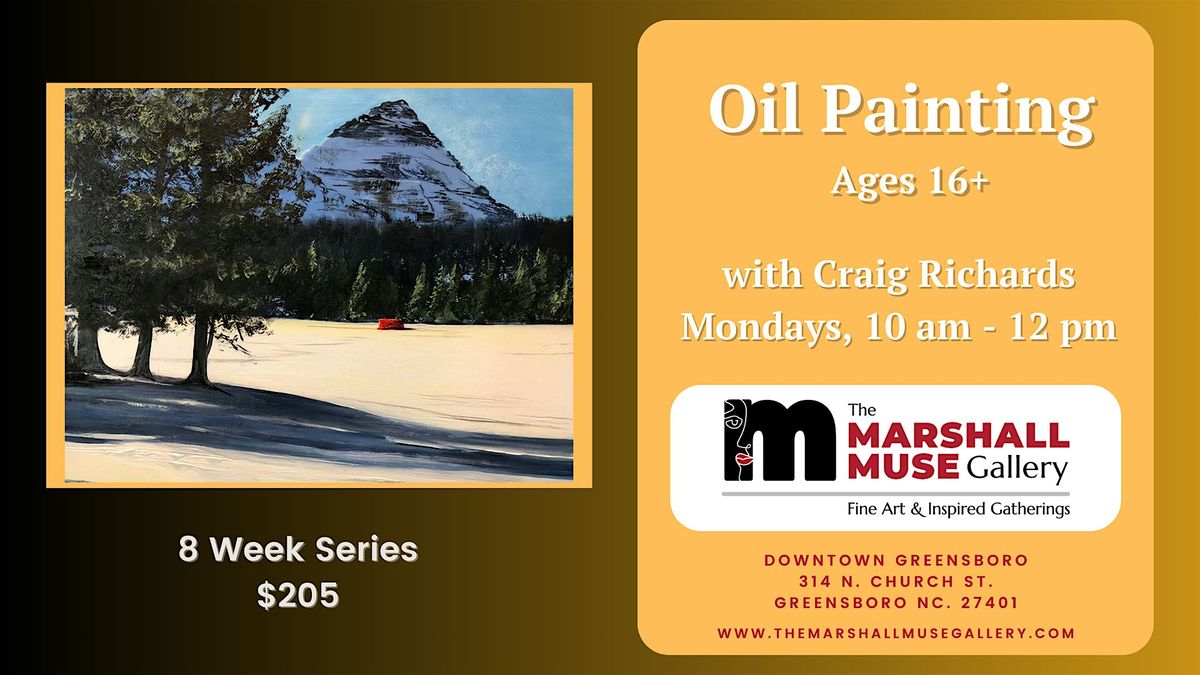 8 Week Series
$205

Oil Painting
Ages 16+

with Craig Richards
Mondays, 10 am - 12 pm

The MARSHALL MUSE Gallery
Fine Art & Inspired Gatherings

DOWNTOWN GREENSBORO
314 N. CHURCH ST.
GREENSBORO NC. 27401

WWW.THEMARSHALLMUSEGALLERY.COM